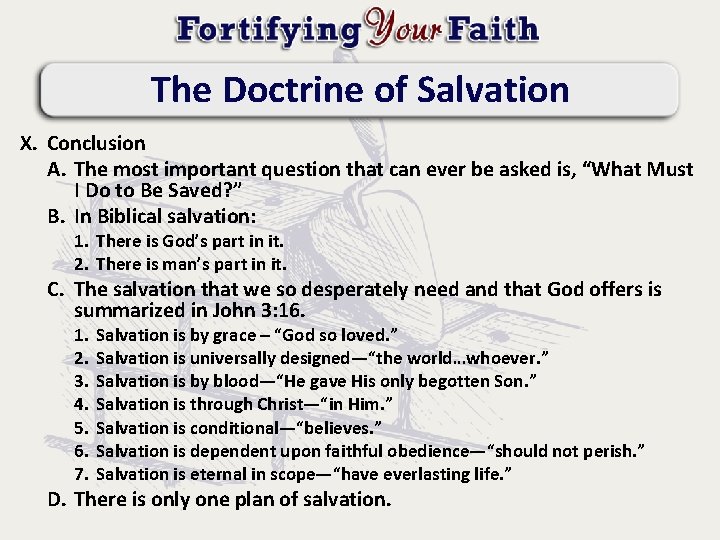 Fortifying Your Faith

The Doctrine of Salvation

X. Conclusion

A. The most important question that can ever be asked is, “What Must I Do to Be Saved?”

B. In Biblical salvation:

1. There is God’s part in it.
2. There is man’s part in it.

C. The salvation that we so desperately need and that God offers is summarized in John 3:16.

1. Salvation is by grace – “God so loved.”
2. Salvation is universally designed—“the world…whoever.”
3. Salvation is by blood—“He gave His only begotten Son.”
4. Salvation is through Christ—“in Him.”
5. Salvation is conditional—“believes.”
6. Salvation is dependent upon faithful obedience—“should not perish.”
7. Salvation is eternal in scope—“have everlasting life.”

D. There is only one plan of salvation.